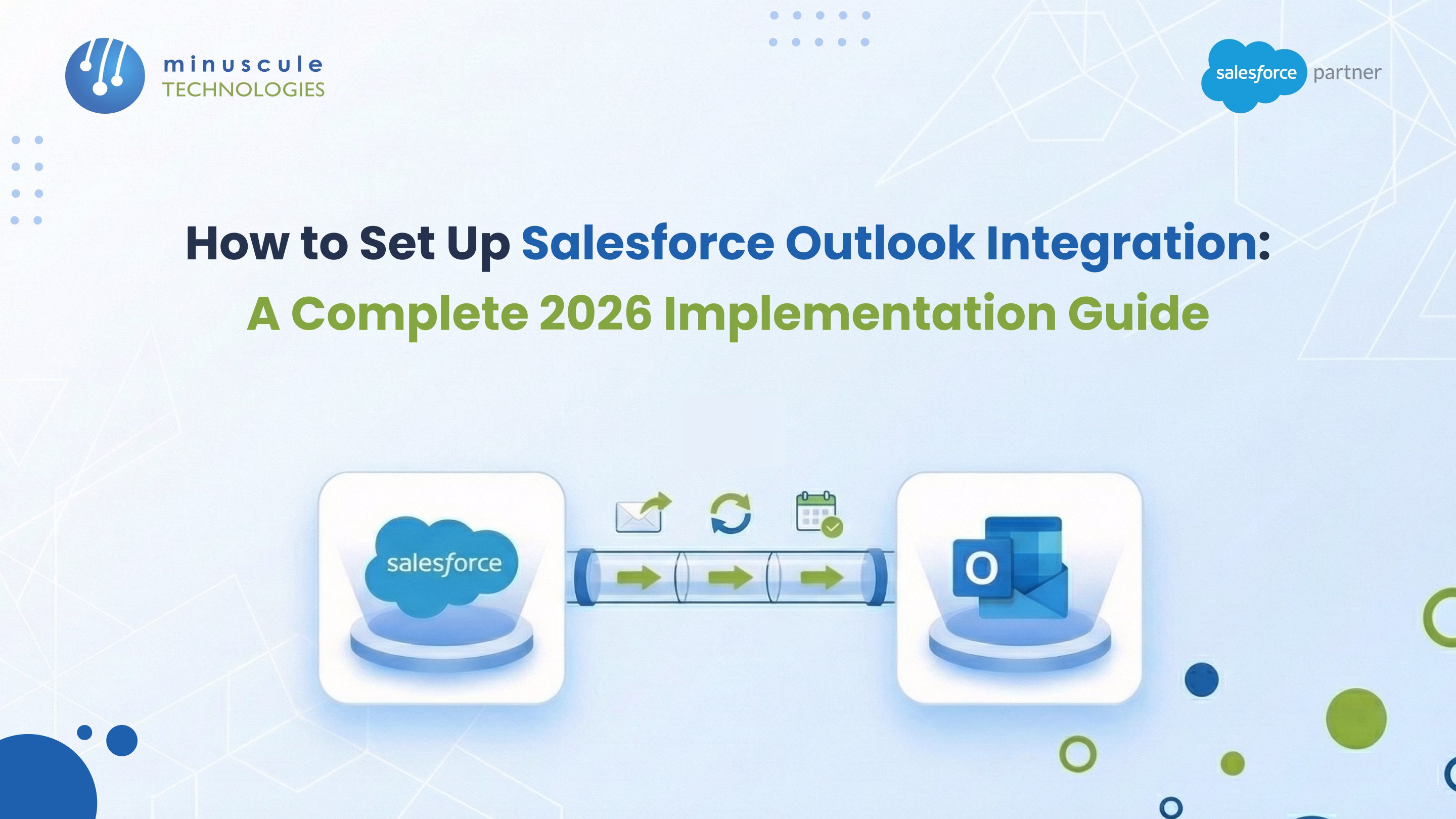 minuscule
TECHNOLOGIES

salesforce partner

How to Set Up Salesforce Outlook Integration:
A Complete 2026 Implementation Guide

salesforce

O